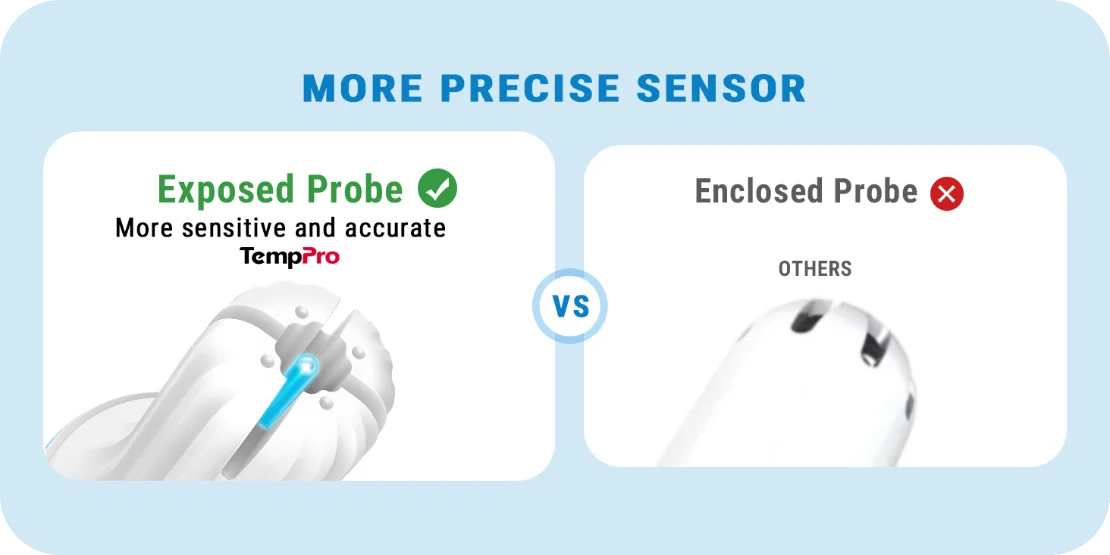 MORE PRECISE SENSOR

Exposed Probe
More sensitive and accurate
TempPro

VS

Enclosed Probe
OTHERS